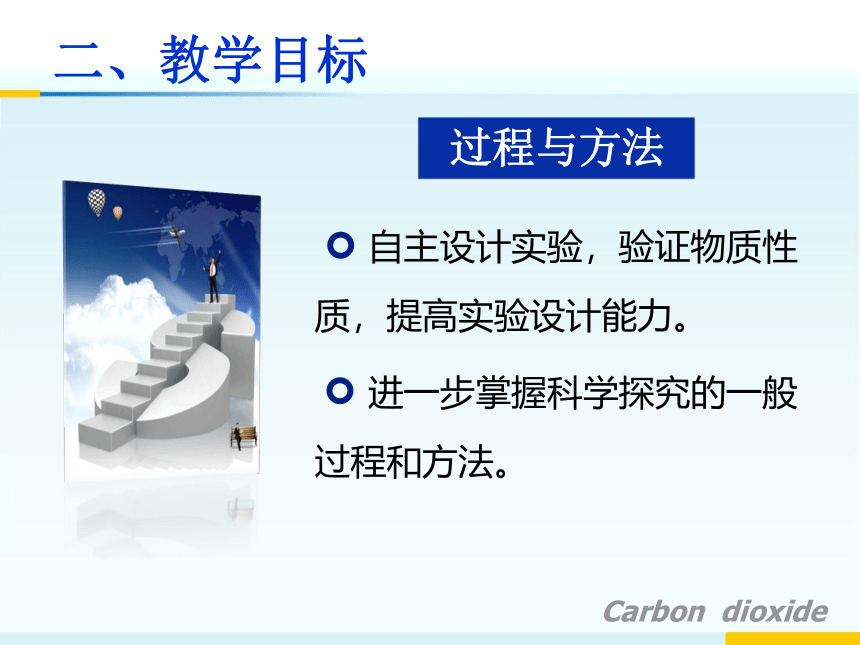 二、教学目标

过程与方法

自主设计实验，验证物质性质，提高实验设计能力。

进一步掌握科学探究的一般过程和方法。

Carbon dioxide